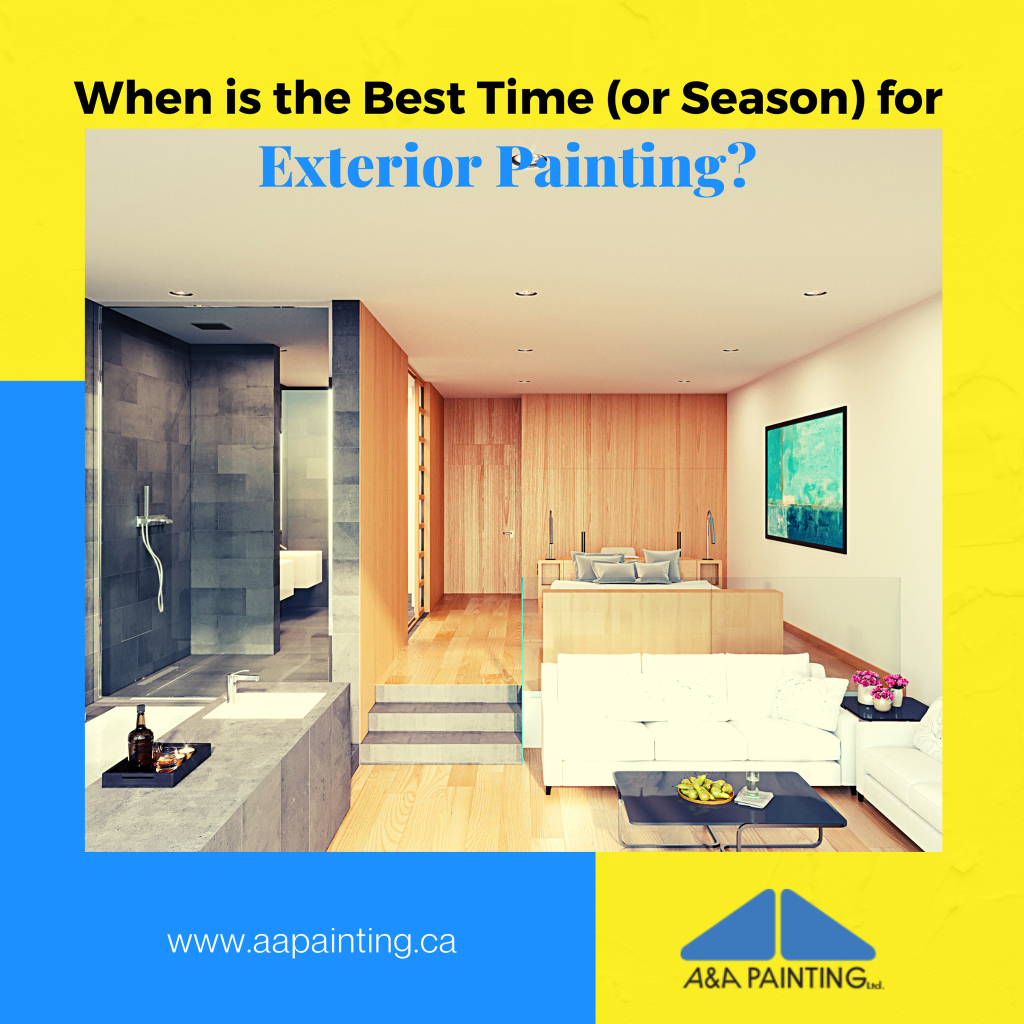 When is the Best Time (or Season) for

Exterior Painting?

www.aapainting.ca

A&A PAINTING Ltd.